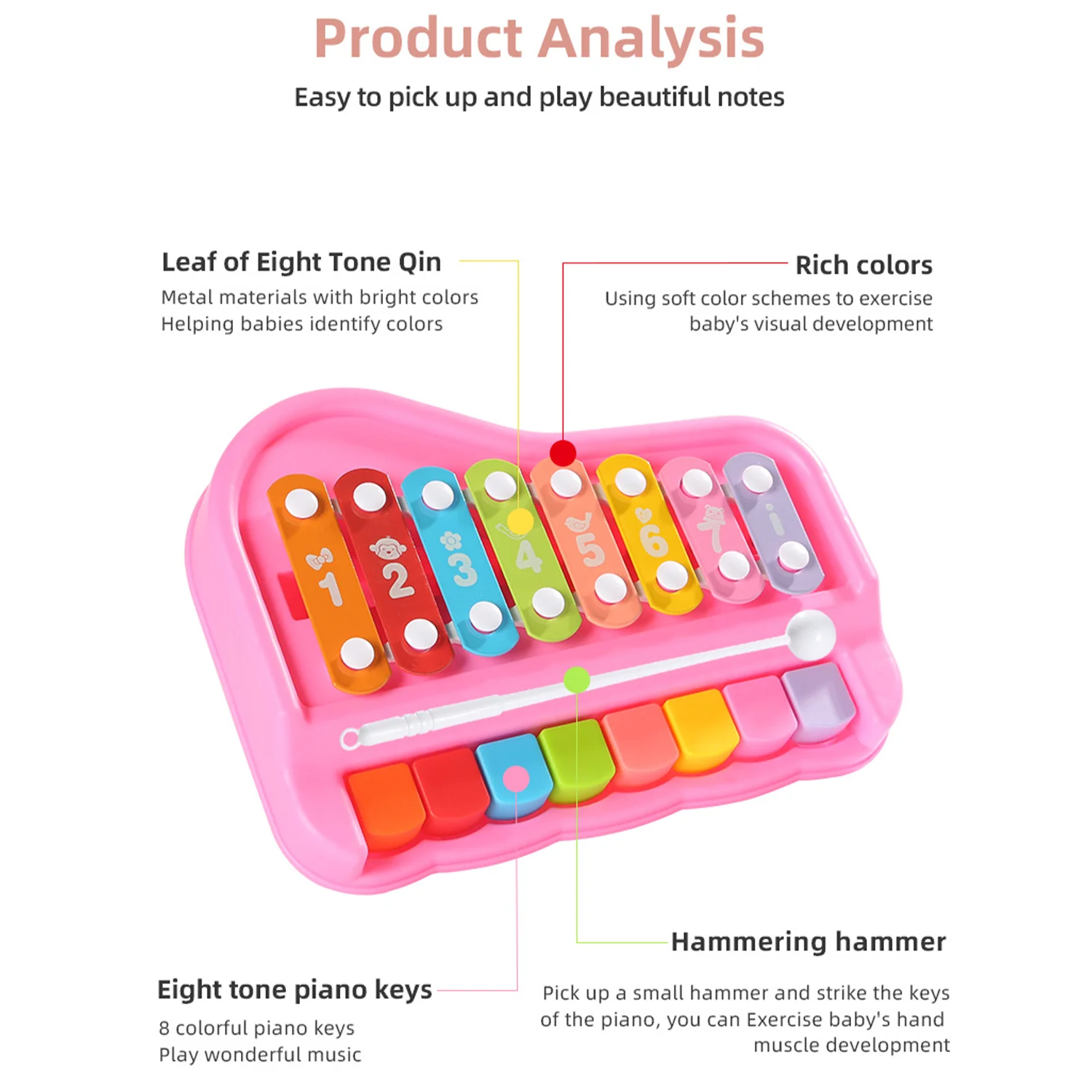 Product Analysis
Easy to pick up and play beautiful notes

Leaf of Eight Tone Qin
Metal materials with bright colors
Helping babies identify colors

Rich colors
Using soft color schemes to exercise baby's visual development

1 2 3 4 5 6 7 i

Hammering hammer
Pick up a small hammer and strike the keys of the piano, you can Exercise baby's hand muscle development

Eight tone piano keys
8 colorful piano keys
Play wonderful music